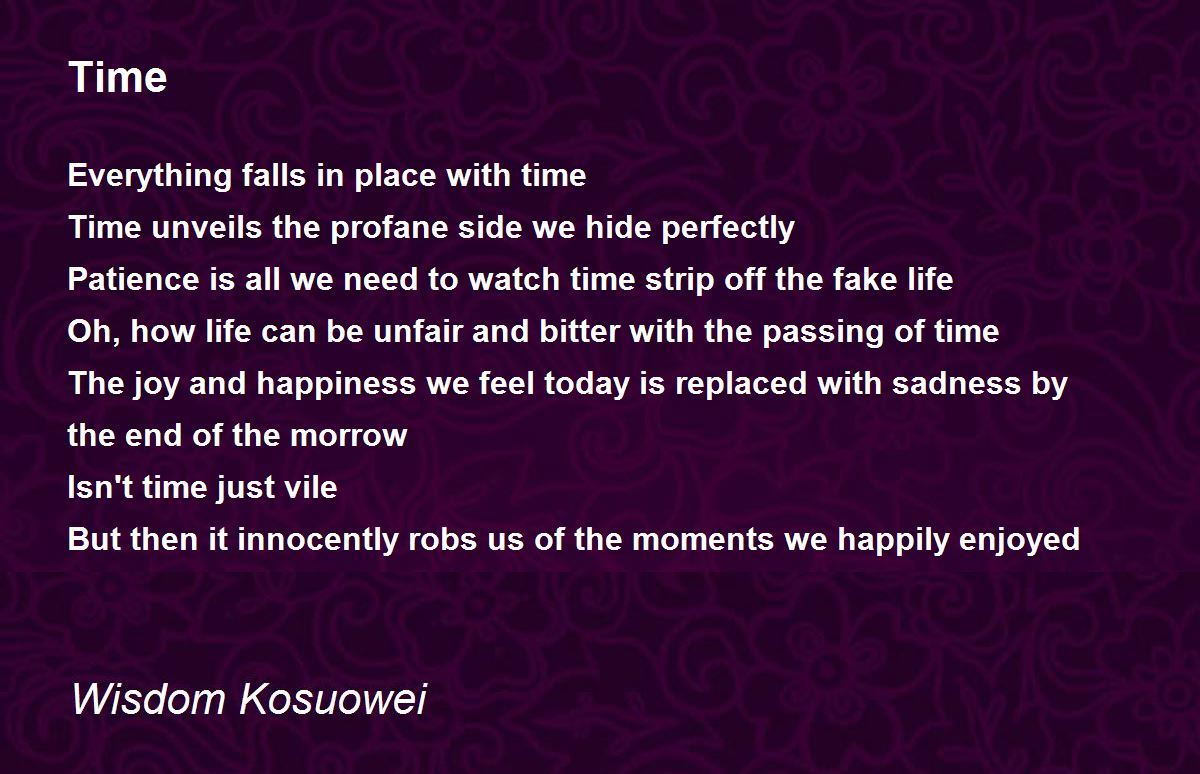 Time

Everything falls in place with time
Time unveils the profane side we hide perfectly
Patience is all we need to watch time strip off the fake life
Oh, how life can be unfair and bitter with the passing of time
The joy and happiness we feel today is replaced with sadness by the end of the morrow
Isn't time just vile
But then it innocently robs us of the moments we happily enjoyed

Wisdom Kosuowei